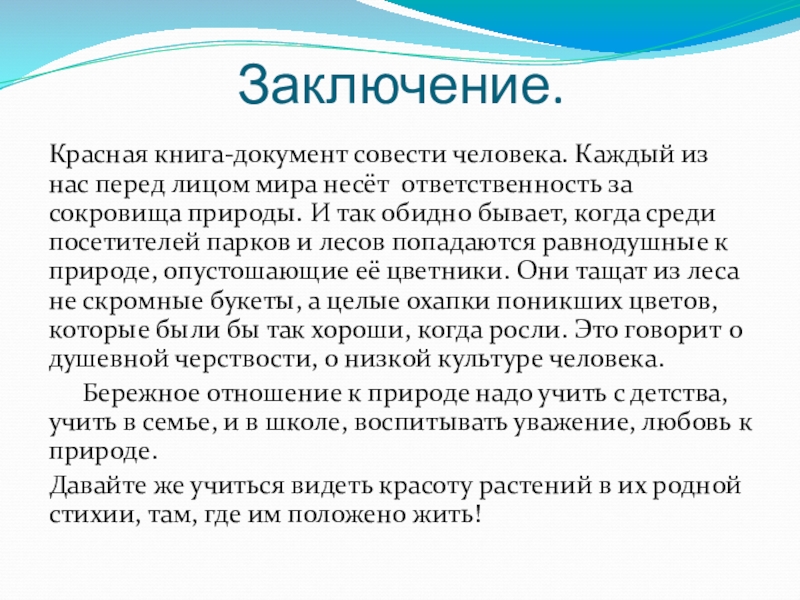 Заключение.

Красная книга-документ совести человека. Каждый из нас перед лицом мира несёт ответственность за сокровища природы. И так обидно бывает, когда среди посетителей парков и лесов попадаются равнодушные к природе, опустошающие её цветники. Они тащат из леса не скромные букеты, а целые охапки поникших цветов, которые были бы так хороши, когда росли. Это говорит о душевной черствости, о низкой культуре человека.

Бережное отношение к природе надо учить с детства, учить в семье, и в школе, воспитывать уважение, любовь к природе.

Давайте же учиться видеть красоту растений в их родной стихии, там, где им положено жить!